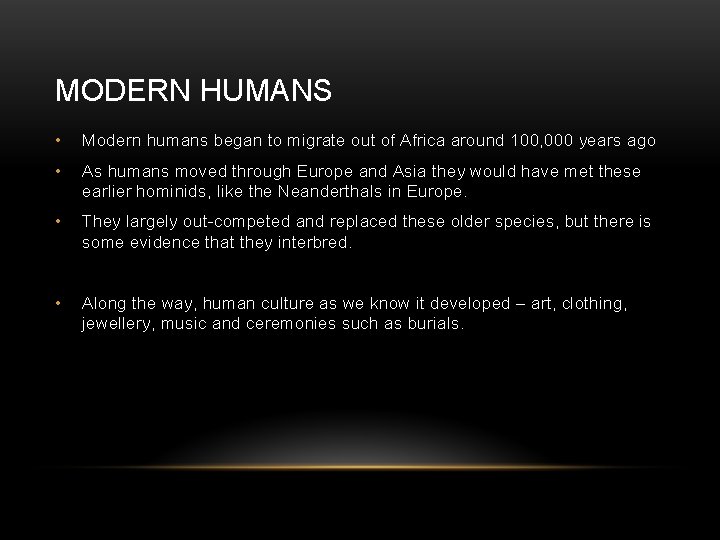 MODERN HUMANS

• Modern humans began to migrate out of Africa around 100,000 years ago

• As humans moved through Europe and Asia they would have met these earlier hominids, like the Neanderthals in Europe.

• They largely out-competed and replaced these older species, but there is some evidence that they interbred.

• Along the way, human culture as we know it developed – art, clothing, jewellery, music and ceremonies such as burials.